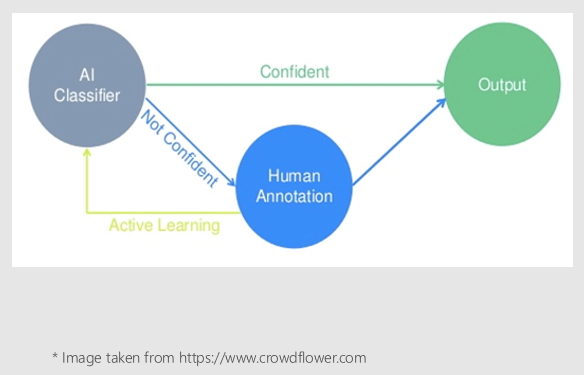 AI Classifier

Confident

Output

Not Confident

Human Annotation

Active Learning

* Image taken from https://www.crowdflower.com